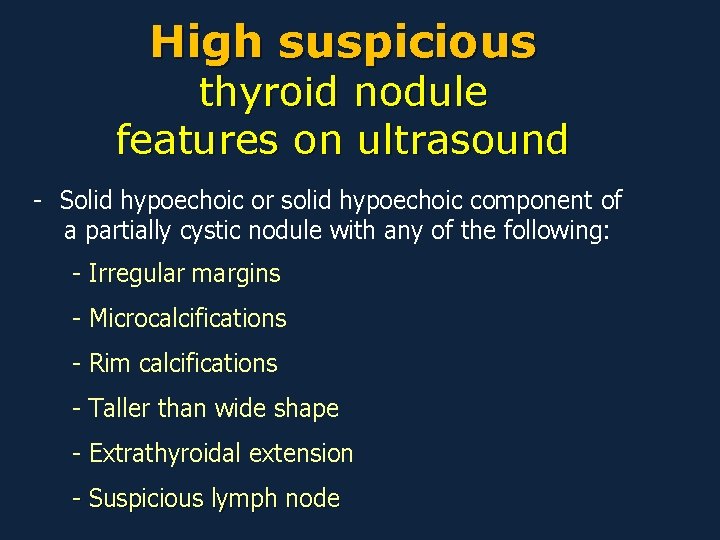 High suspicious
thyroid nodule
features on ultrasound

- Solid hypoechoic or solid hypoechoic component of a partially cystic nodule with any of the following:

- Irregular margins

- Microcalcifications

- Rim calcifications

- Taller than wide shape

- Extrathyroidal extension

- Suspicious lymph node